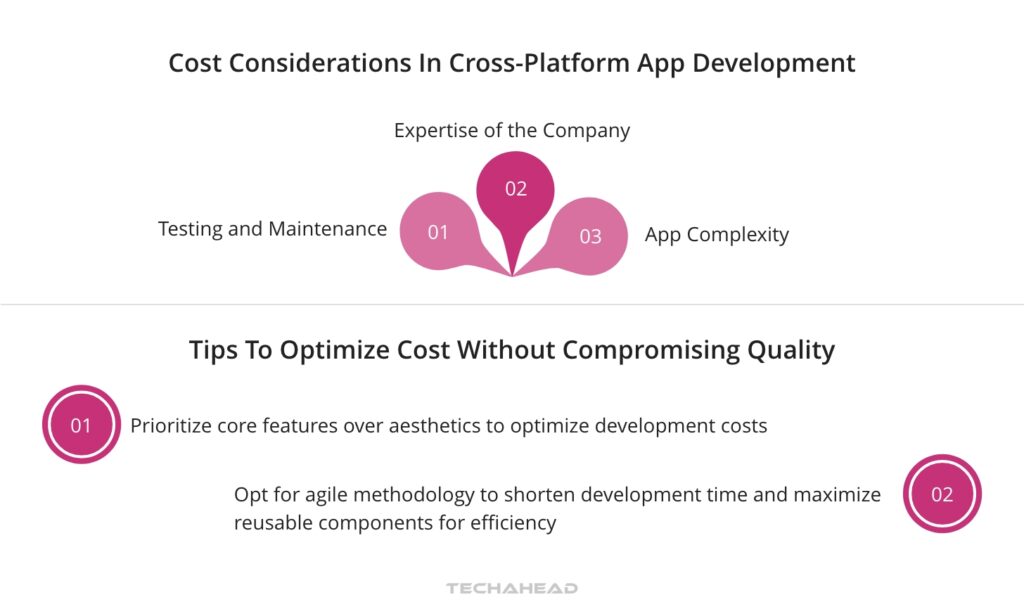 Cost Considerations In Cross-Platform App Development

Expertise of the Company

02

Testing and Maintenance

01

03

App Complexity

Tips To Optimize Cost Without Compromising Quality

01

Prioritize core features over aesthetics to optimize development costs

Opt for agile methodology to shorten development time and maximize reusable components for efficiency

02

TECHAHEAD